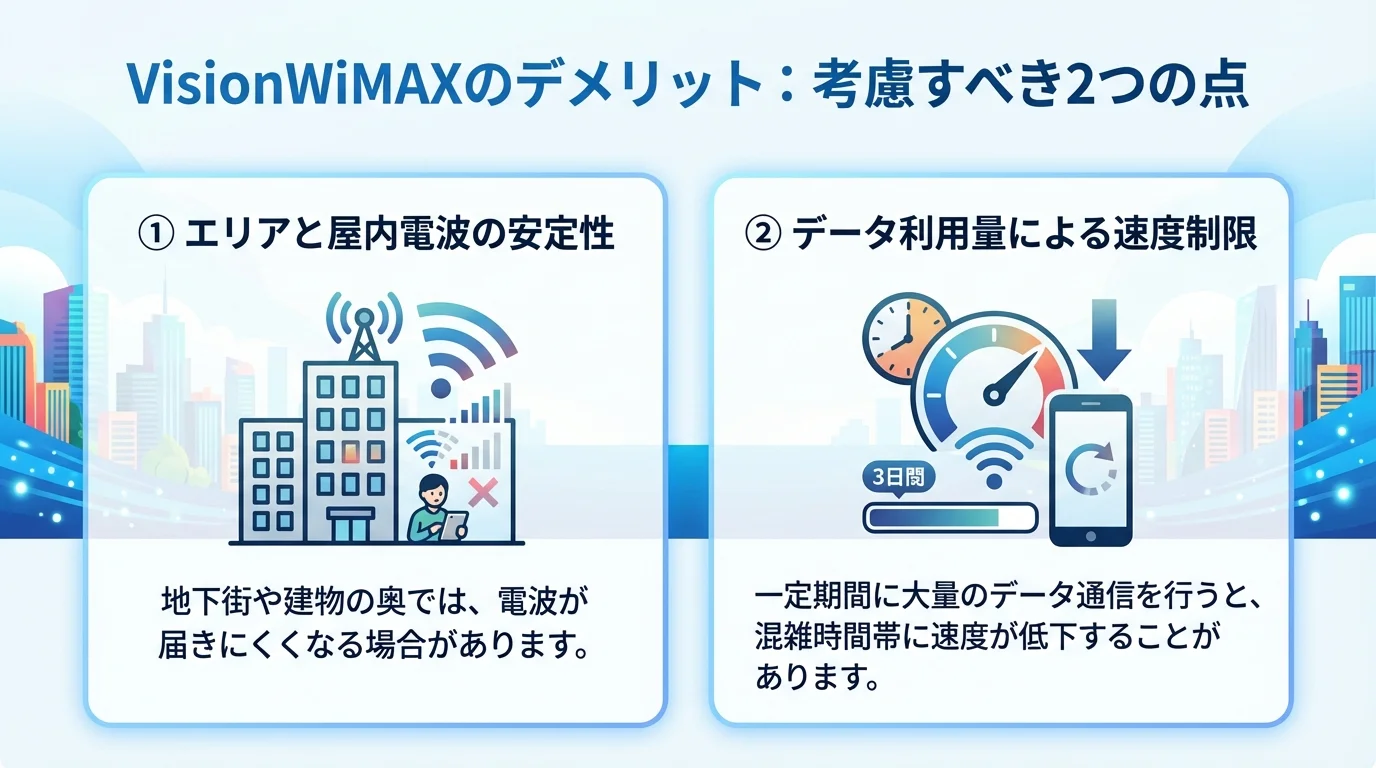 VisionWiMAXのデメリット：考慮すべき2つの点

① エリアと屋内電波の安定性

地下街や建物の奥では、電波が届きにくくなる場合があります。

② データ利用量による速度制限

3日間

一定期間に大量のデータ通信を行うと、混雑時間帯に速度が低下することがあります。